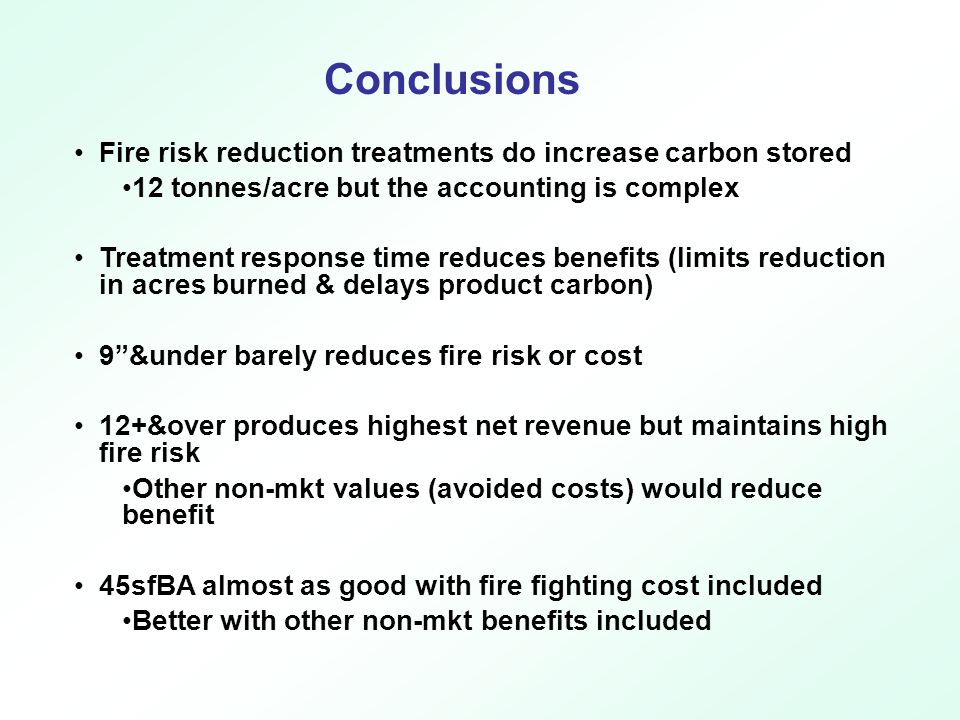 Conclusions

• Fire risk reduction treatments do increase carbon stored

•12 tonnes/acre but the accounting is complex

• Treatment response time reduces benefits (limits reduction in acres burned & delays product carbon)

• 9”&under barely reduces fire risk or cost

• 12+&over produces highest net revenue but maintains high fire risk

•Other non-mkt values (avoided costs) would reduce benefit

• 45sfBA almost as good with fire fighting cost included

•Better with other non-mkt benefits included